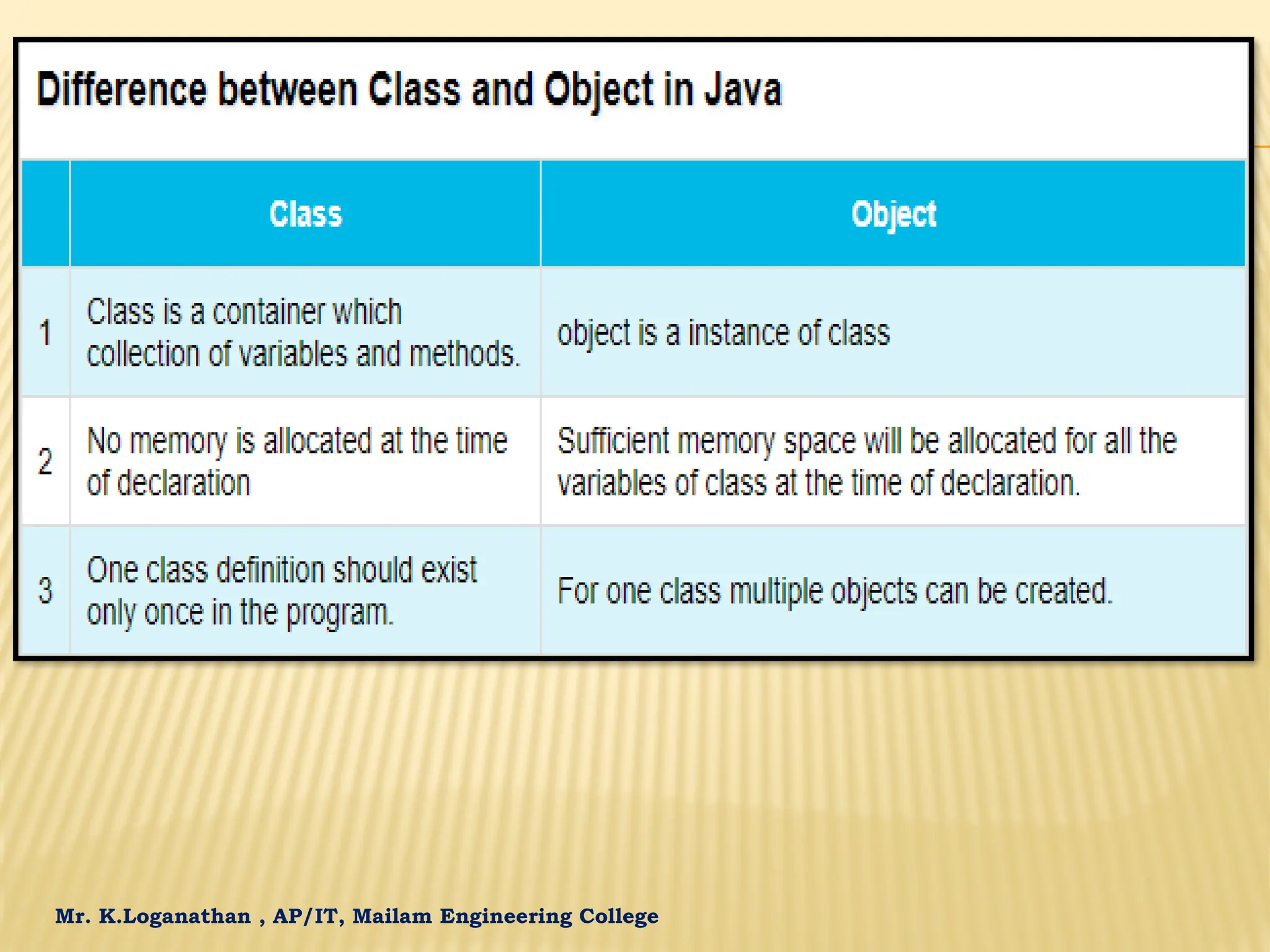 Difference between Class and Object in Java

| | Class | Object |
|---|---|---|
| 1 | Class is a container which collection of variables and methods. | object is a instance of class |
| 2 | No memory is allocated at the time of declaration | Sufficient memory space will be allocated for all the variables of class at the time of declaration. |
| 3 | One class definition should exist only once in the program. | For one class multiple objects can be created. |

Mr. K.Loganathan , AP/IT, Mailam Engineering College